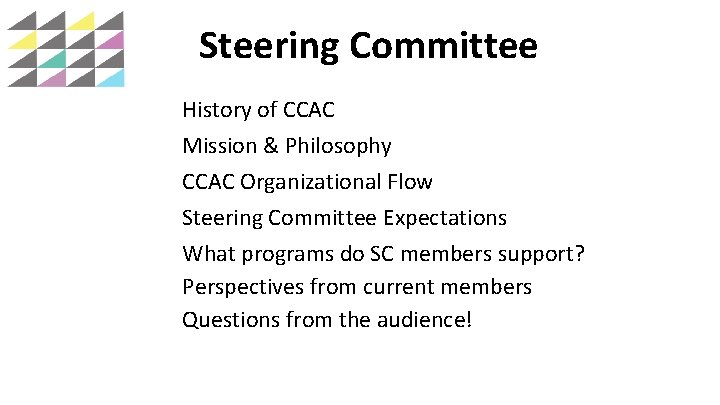 Steering Committee

History of CCAC
Mission & Philosophy
CCAC Organizational Flow
Steering Committee Expectations
What programs do SC members support?
Perspectives from current members
Questions from the audience!